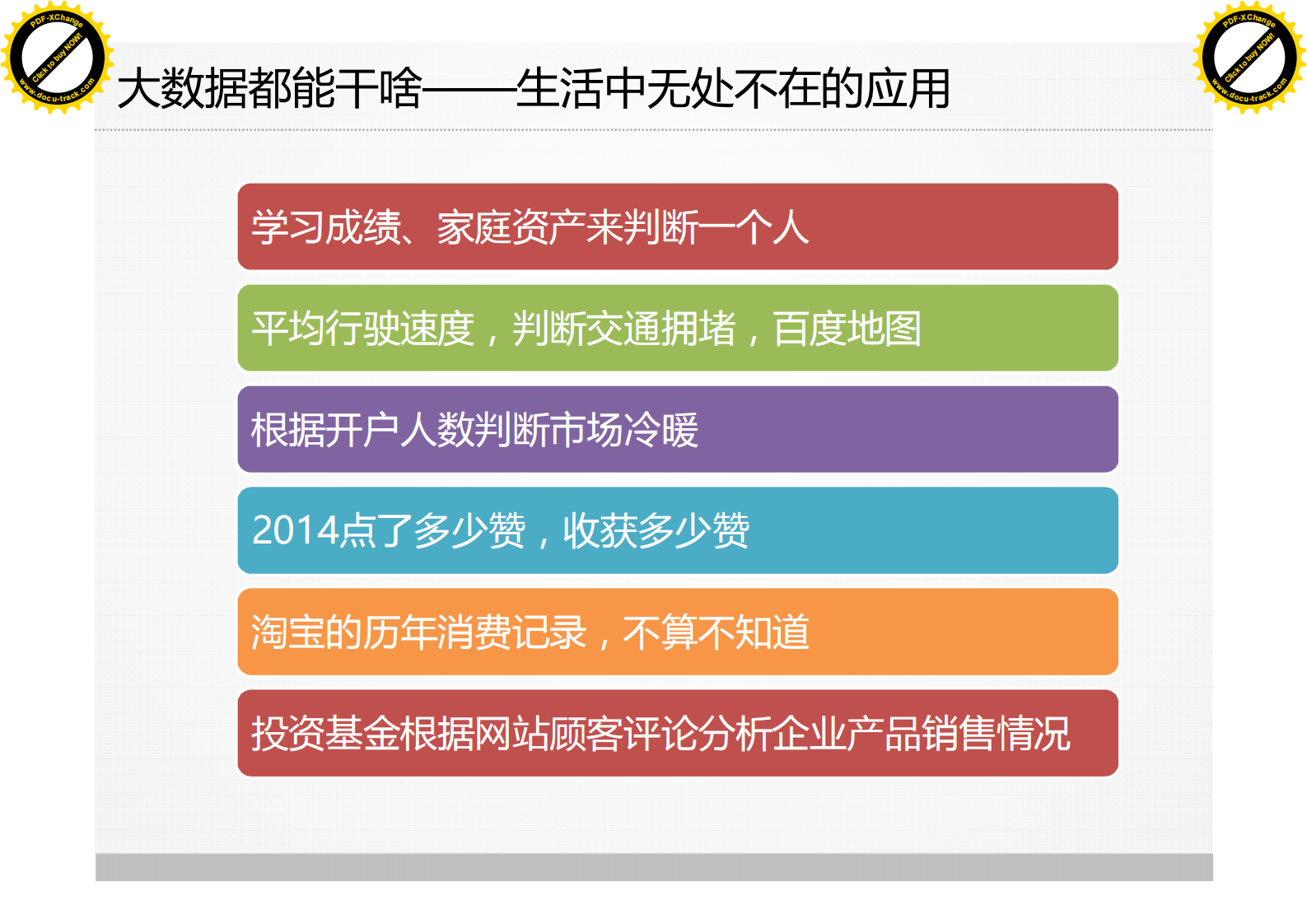 PDF-XChange
Click to buy NOW!
www.docu-track.com

PDF-XChange
Click to buy NOW!
www.docu-track.com

大数据都能干啥——生活中无处不在的应用

学习成绩、家庭资产来判断一个人

平均行驶速度，判断交通拥堵，百度地图

根据开户人数判断市场冷暖

2014点了多少赞，收获多少赞

淘宝的历年消费记录，不算不知道

投资基金根据网站顾客评论分析企业产品销售情况